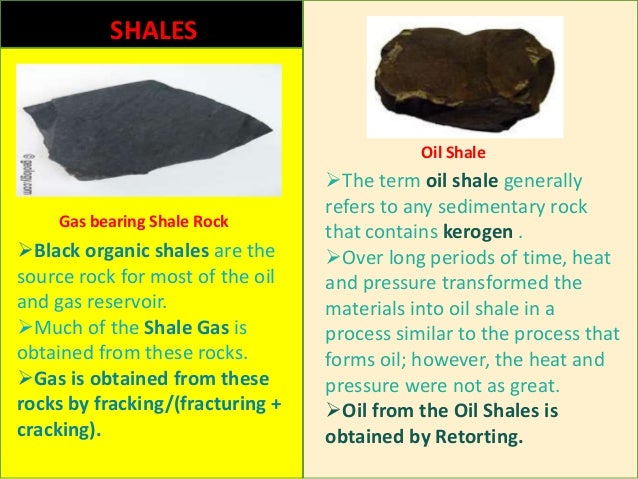 SHALES

© geology.com

Gas bearing Shale Rock

➢Black organic shales are the source rock for most of the oil and gas reservoir.

➢Much of the Shale Gas is obtained from these rocks.

➢Gas is obtained from these rocks by fracking/(fracturing + cracking).

Oil Shale

➢The term oil shale generally refers to any sedimentary rock that contains kerogen .

➢Over long periods of time, heat and pressure transformed the materials into oil shale in a process similar to the process that forms oil; however, the heat and pressure were not as great.

➢Oil from the Oil Shales is obtained by Retorting.